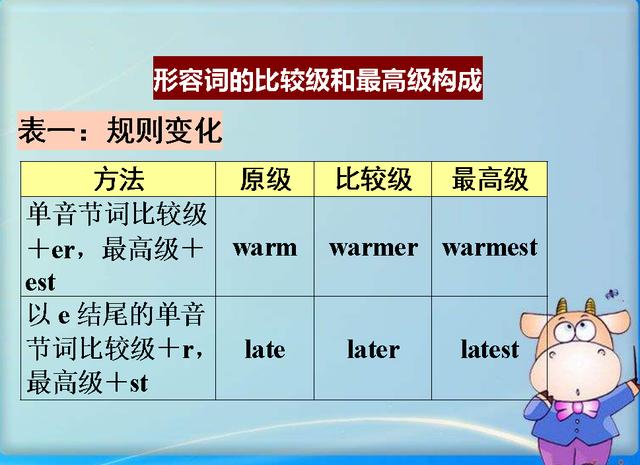 形容词的比较级和最高级构成

表一：规则变化

| 方法 | 原级 | 比较级 | 最高级 |
|---|---|---|---|
| 单音节词比较级＋er，最高级＋est | warm | warmer | warmest |
| 以 e 结尾的单音节词比较级＋r，最高级＋st | late | later | latest |